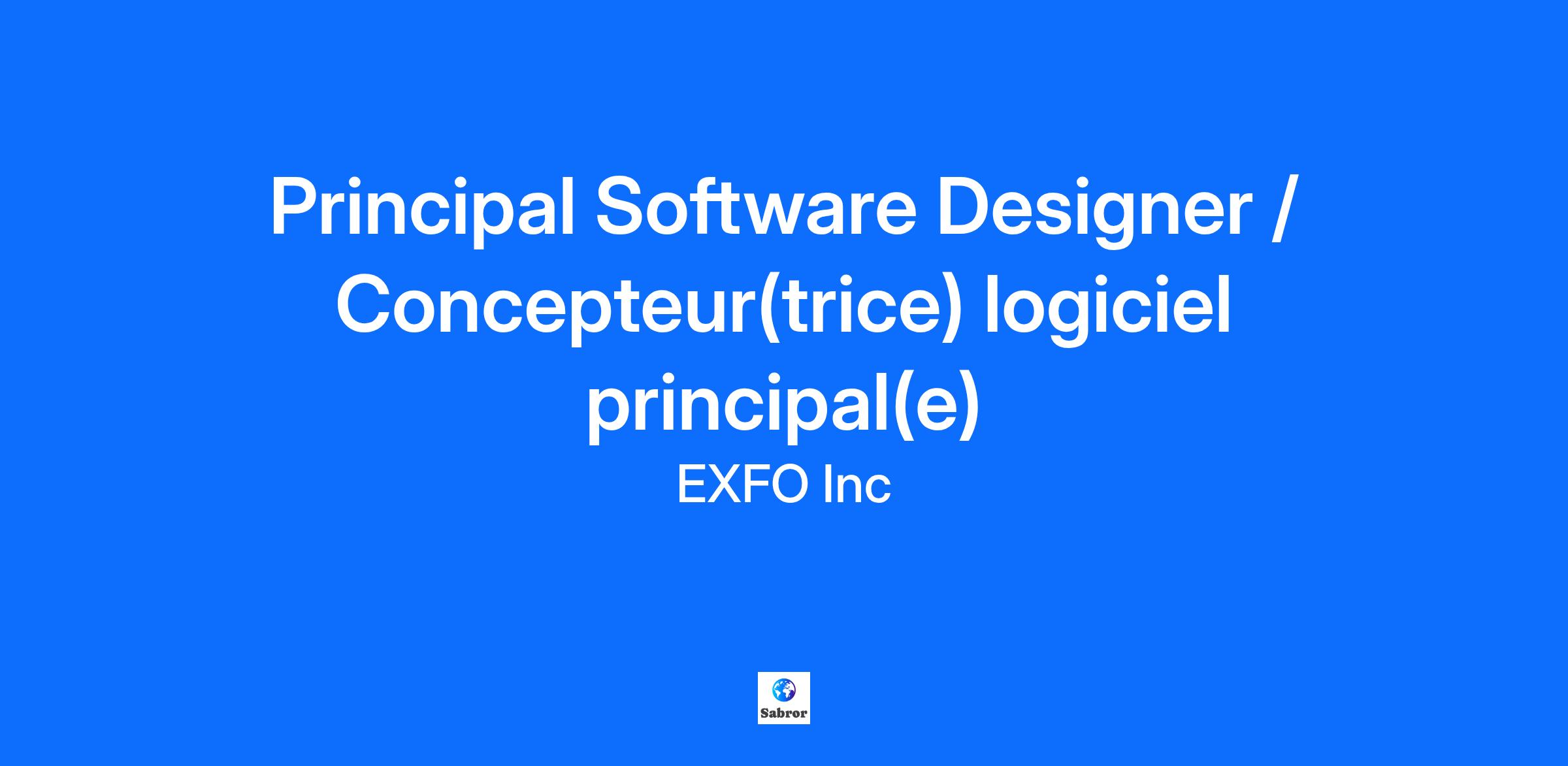 Principal Software Designer / Concepteur(trice) logiciel principal(e)

EXFO Inc

Sabror